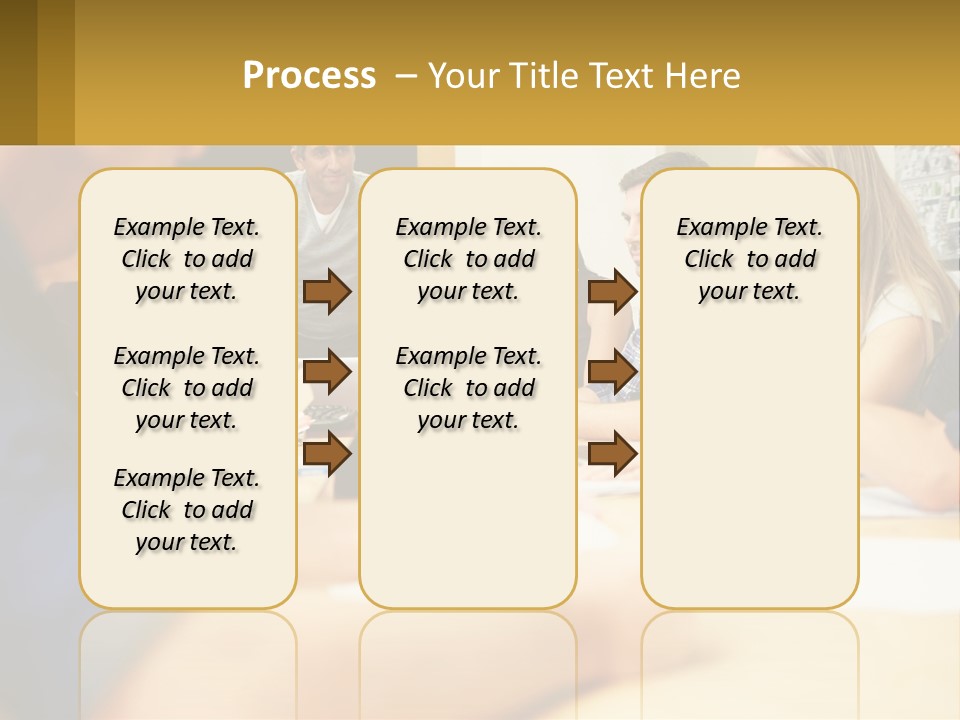 Process – Your Title Text Here

Example Text. Click to add your text.

Example Text. Click to add your text.

Example Text. Click to add your text.

Example Text. Click to add your text.

Example Text. Click to add your text.

Example Text. Click to add your text.